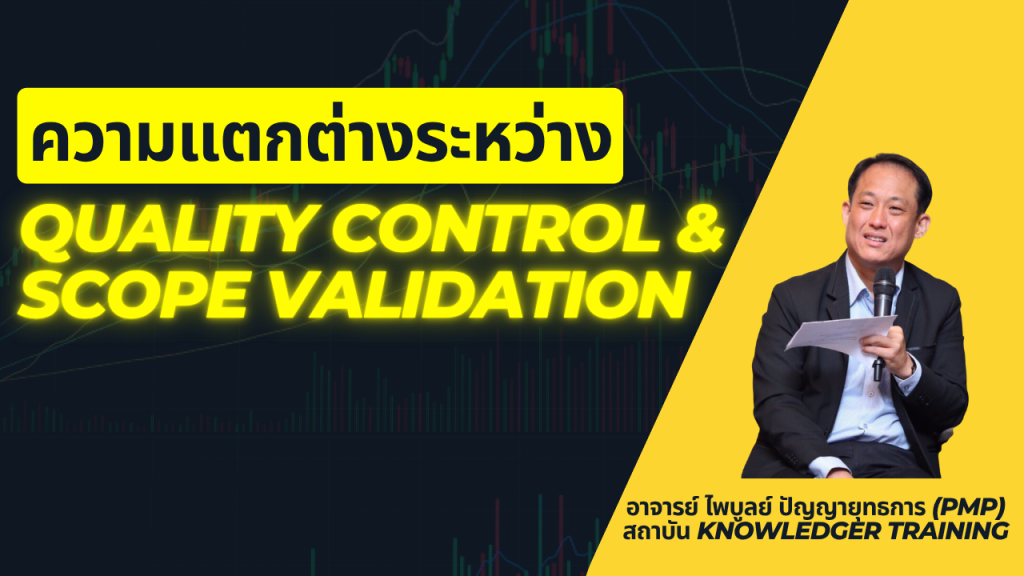 ความแตกต่างระหว่าง
QUALITY CONTROL & SCOPE VALIDATION

อาจารย์ ไพบูลย์ ปัญญายุทธการ (PMP)
สถาบัน KNOWLEDGER TRAINING